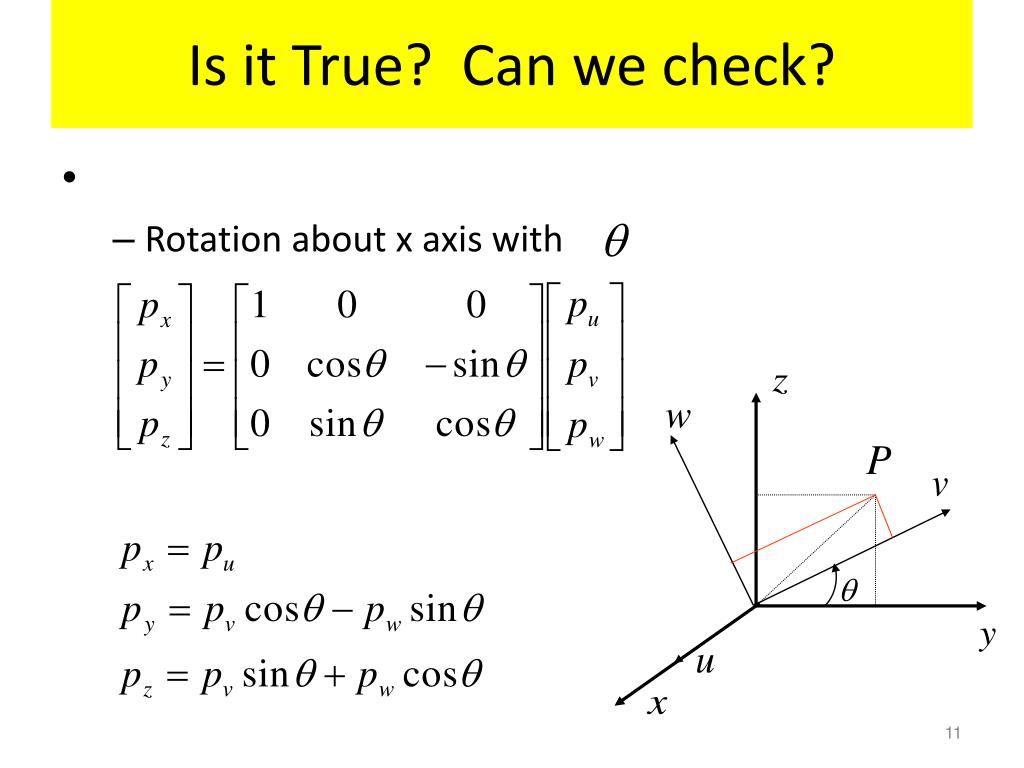 Is it True? Can we check?

•

– Rotation about x axis with $\theta$

$\begin{bmatrix} p_x \\ p_y \\ p_z \end{bmatrix} = \begin{bmatrix} 1 & 0 & 0 \\ 0 & \cos\theta & -\sin\theta \\ 0 & \sin\theta & \cos\theta \end{bmatrix} \begin{bmatrix} p_u \\ p_v \\ p_w \end{bmatrix}$

$p_x = p_u$

$p_y = p_v \cos\theta - p_w \sin\theta$

$p_z = p_v \sin\theta + p_w \cos\theta$

$z$

$w$

$P$

$v$

$\theta$

$y$

$u$

$x$

11